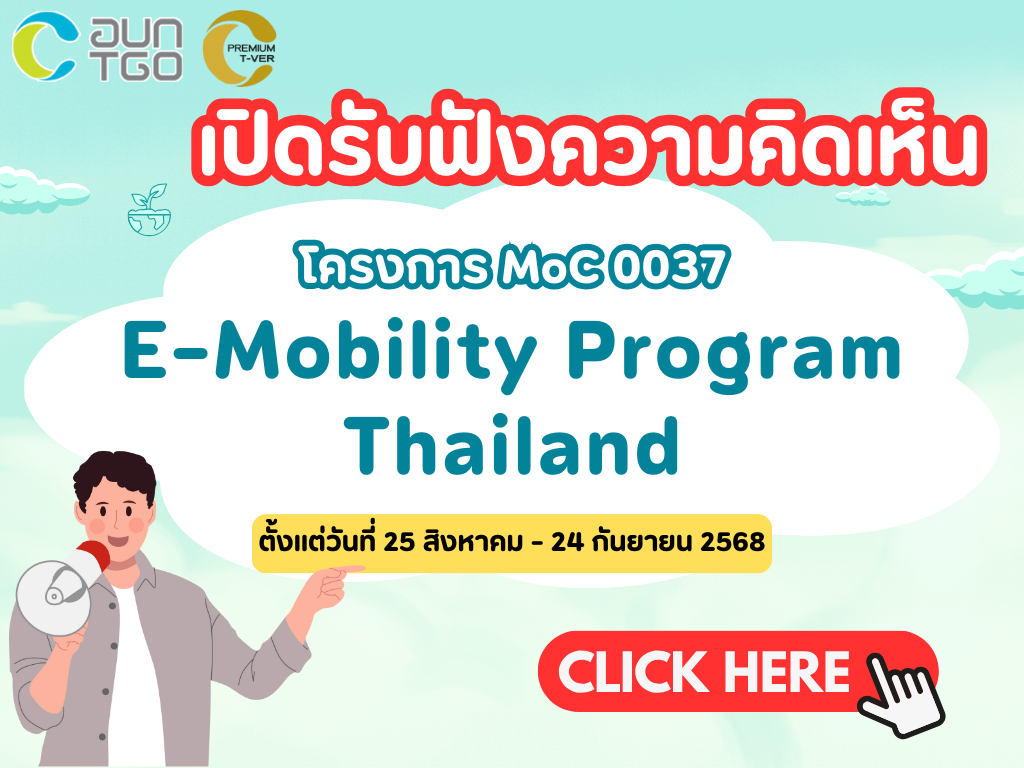 อบก TGO

PREMIUM T-VER

เปิดรับฟังความคิดเห็น

โครงการ MoC 0037

E-Mobility Program Thailand

ตั้งแต่วันที่ 25 สิงหาคม - 24 กันยายน 2568

CLICK HERE